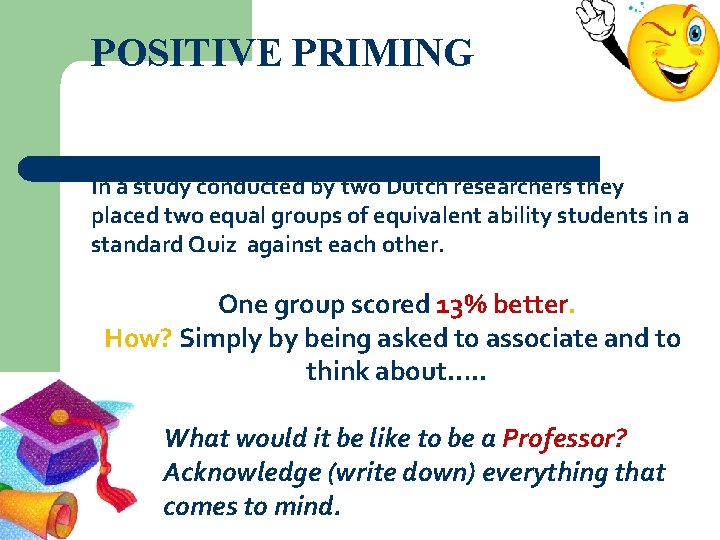 POSITIVE PRIMING

In a study conducted by two Dutch researchers they placed two equal groups of equivalent ability students in a standard Quiz against each other.

One group scored 13% better.
How? Simply by being asked to associate and to think about.....

What would it be like to be a Professor? Acknowledge (write down) everything that comes to mind.